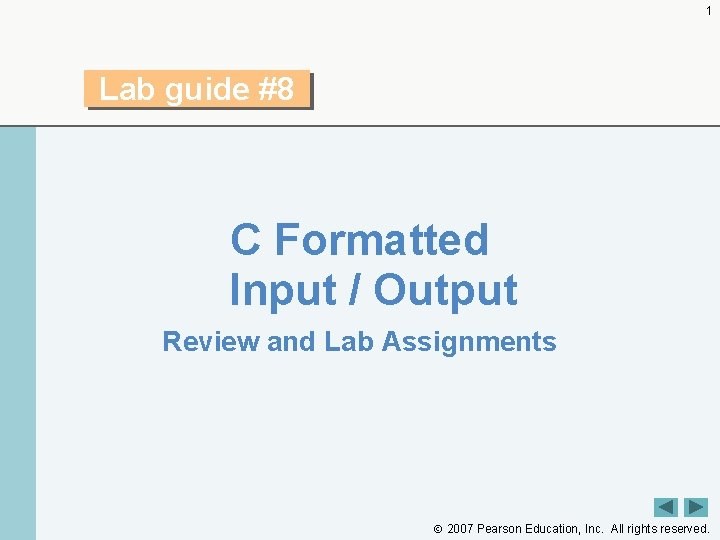 1

Lab guide #8

C Formatted Input / Output

Review and Lab Assignments

© 2007 Pearson Education, Inc. All rights reserved.